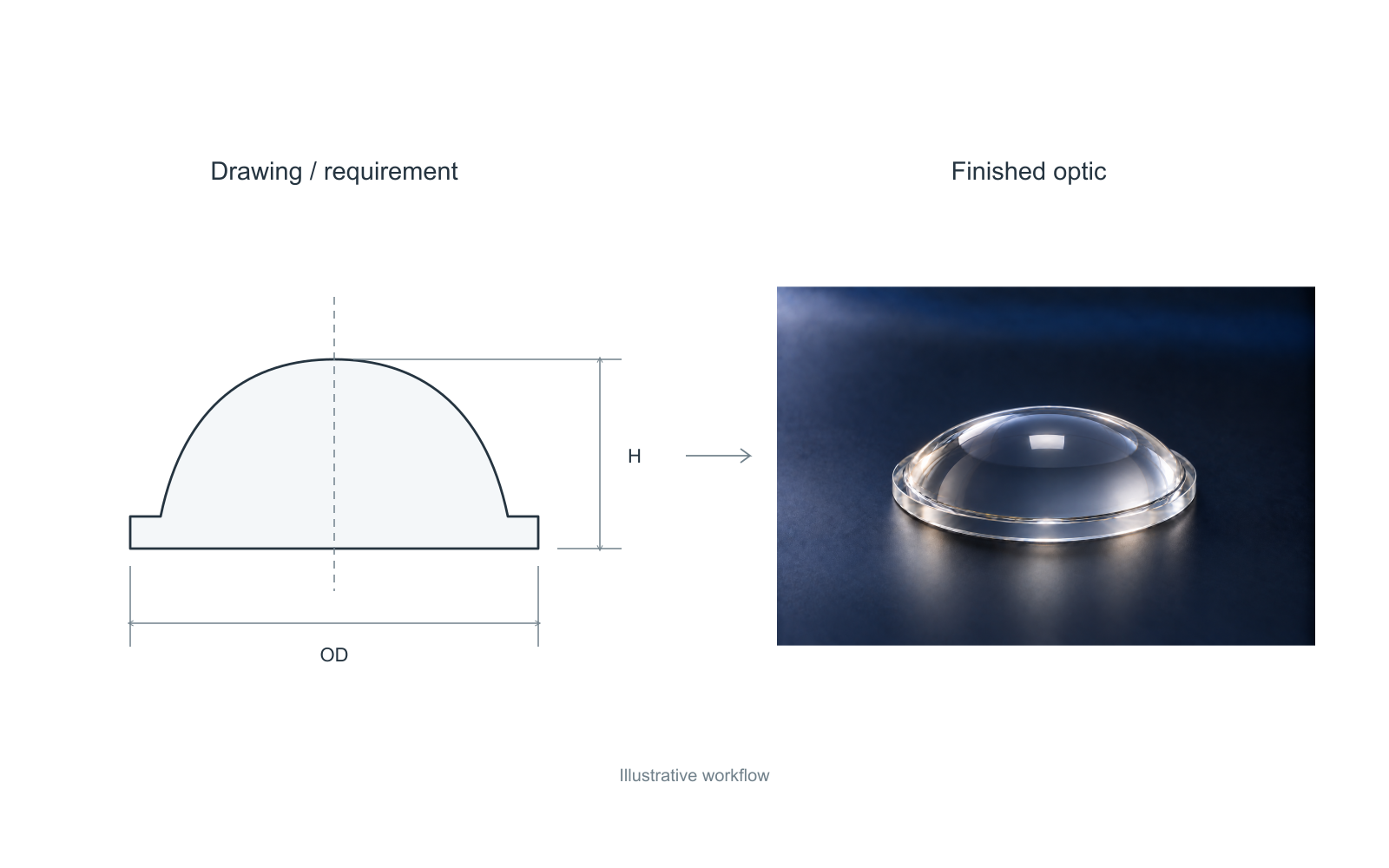 Drawing / requirement

Finished optic

H

OD

Illustrative workflow